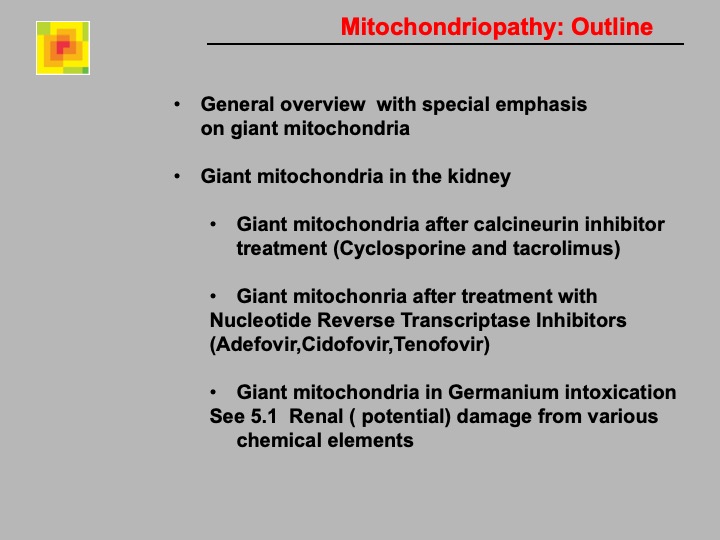 Mitochondriopathy: Outline

• General overview with special emphasis on giant mitochondria

• Giant mitochondria in the kidney

• Giant mitochondria after calcineurin inhibitor treatment (Cyclosporine and tacrolimus)

• Giant mitochonria after treatment with Nucleotide Reverse Transcriptase Inhibitors (Adefovir,Cidofovir,Tenofovir)

• Giant mitochondria in Germanium intoxication See 5.1 Renal ( potential) damage from various chemical elements